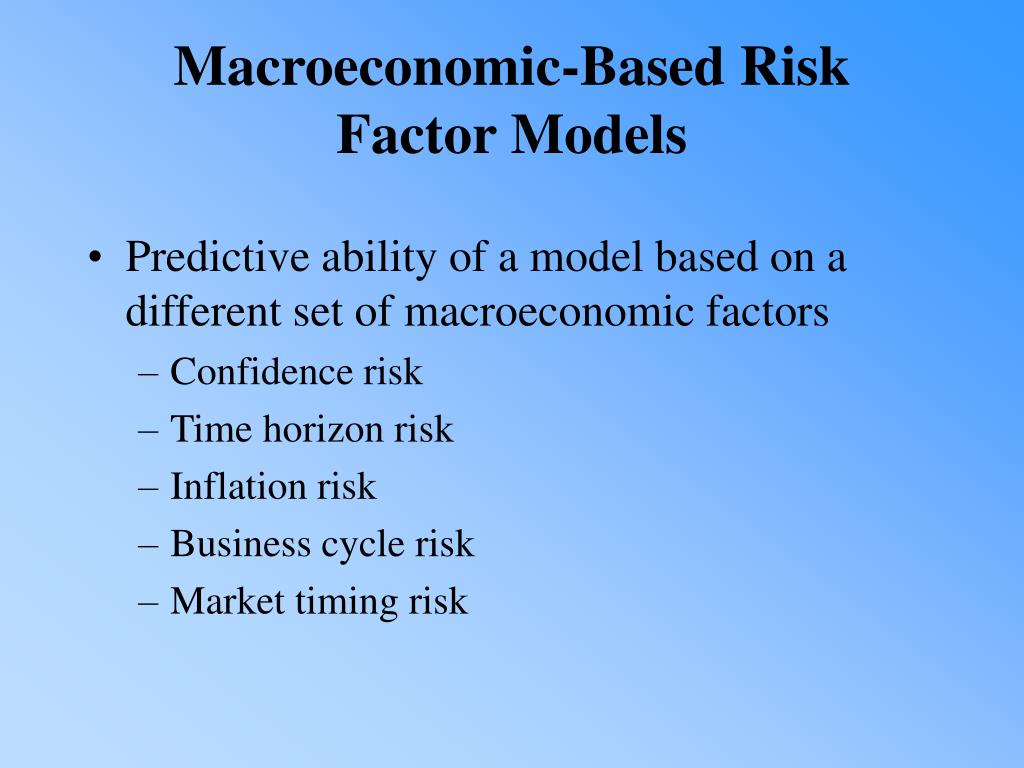 Macroeconomic-Based Risk Factor Models

• Predictive ability of a model based on a different set of macroeconomic factors
– Confidence risk
– Time horizon risk
– Inflation risk
– Business cycle risk
– Market timing risk